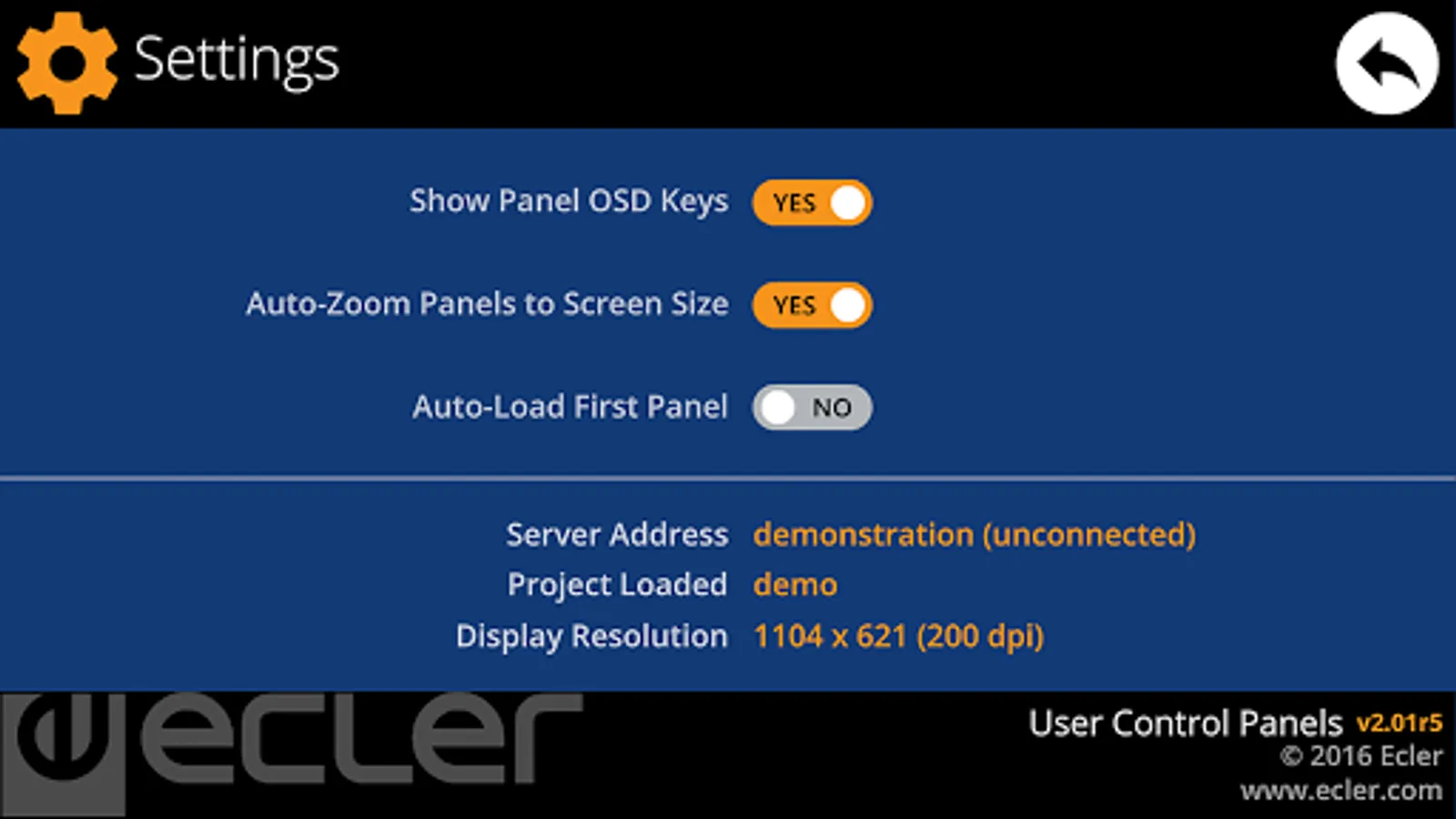 Settings

Show Panel OSD Keys YES

Auto-Zoom Panels to Screen Size YES

Auto-Load First Panel NO

Server Address demonstration (unconnected)
Project Loaded demo
Display Resolution 1104 x 621 (200 dpi)

ecler

User Control Panels v2.01r5
© 2016 Ecler
www.ecler.com